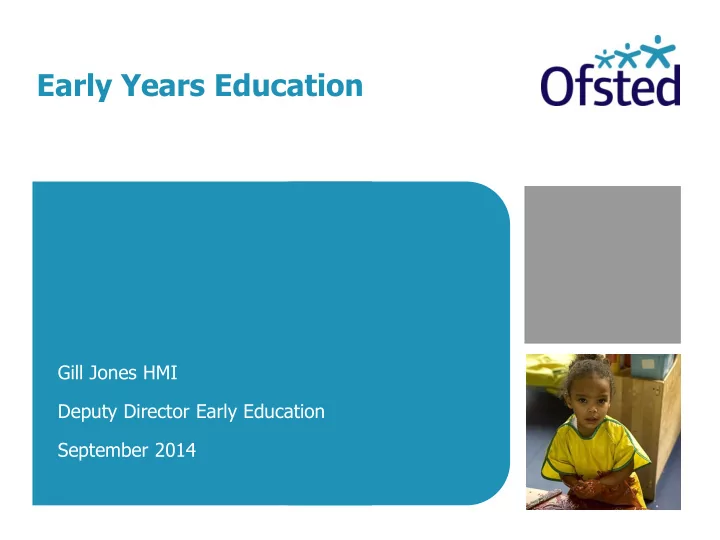 Early Years Education

Ofsted

Gill Jones HMI

Deputy Director Early Education

September 2014